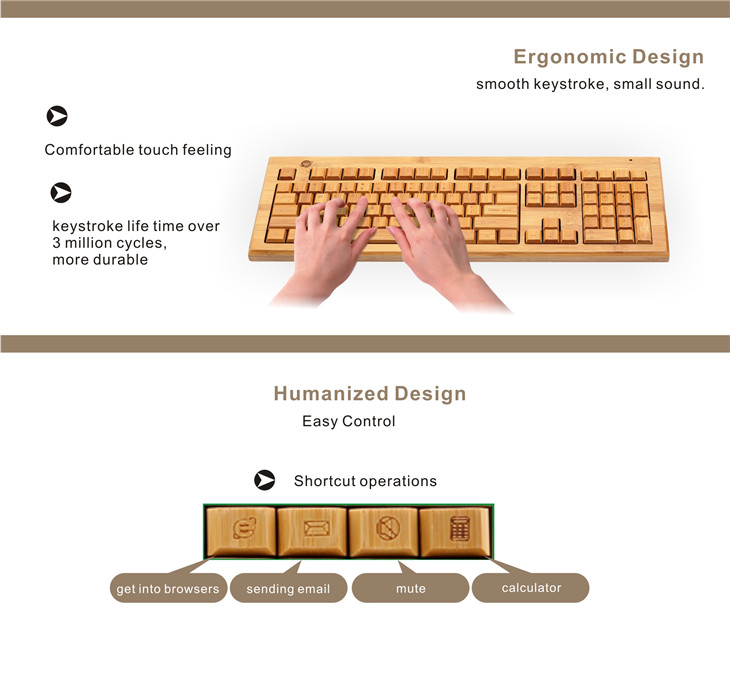 Ergonomic Design
smooth keystroke, small sound.

Comfortable touch feeling

keystroke life time over 3 million cycles, more durable

Humanized Design
Easy Control

Shortcut operations

get into browsers
sending email
mute
calculator